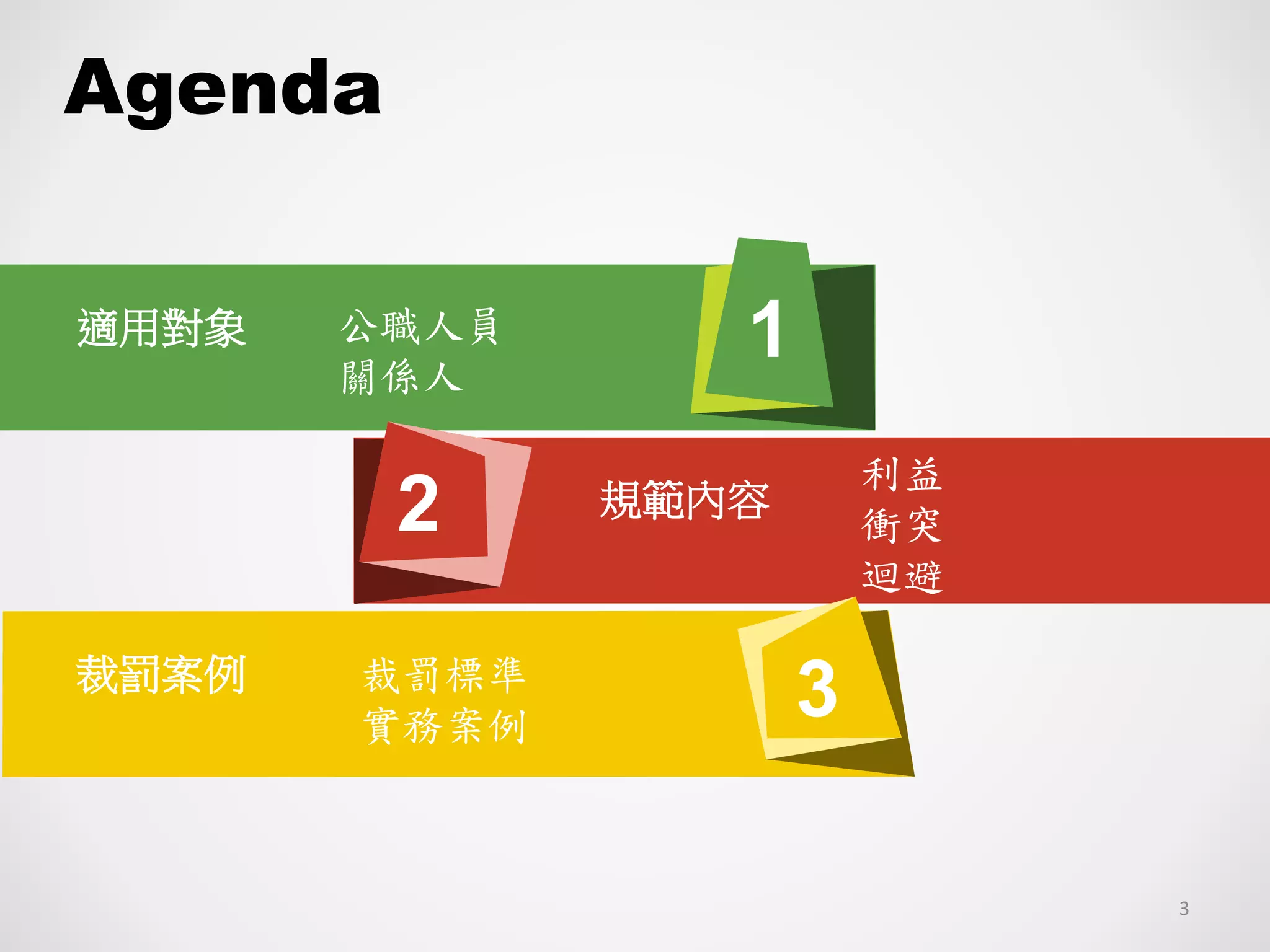 Agenda

適用對象

公職人員
關係人

1

2

規範內容

利益
衝突
迴避

裁罰案例

裁罰標準
實務案例

3

3